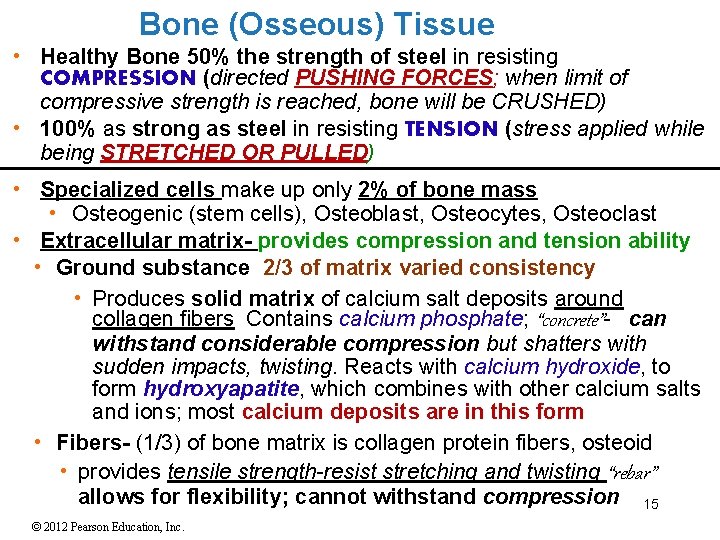 Bone (Osseous) Tissue

• Healthy Bone 50% the strength of steel in resisting COMPRESSION (directed PUSHING FORCES; when limit of compressive strength is reached, bone will be CRUSHED)
• 100% as strong as steel in resisting TENSION (stress applied while being STRETCHED OR PULLED)

• Specialized cells make up only 2% of bone mass
  • Osteogenic (stem cells), Osteoblast, Osteocytes, Osteoclast
• Extracellular matrix- provides compression and tension ability
  • Ground substance 2/3 of matrix varied consistency
    • Produces solid matrix of calcium salt deposits around collagen fibers Contains calcium phosphate; "concrete"- can withstand considerable compression but shatters with sudden impacts, twisting. Reacts with calcium hydroxide, to form hydroxyapatite, which combines with other calcium salts and ions; most calcium deposits are in this form
  • Fibers- (1/3) of bone matrix is collagen protein fibers, osteoid
    • provides tensile strength-resist stretching and twisting "rebar" allows for flexibility; cannot withstand compression

15

© 2012 Pearson Education, Inc.